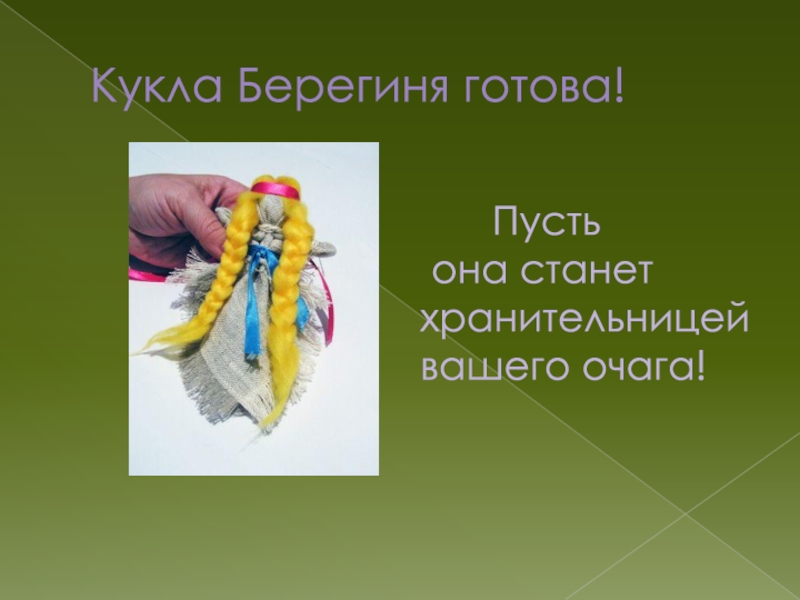 Кукла Берегиня готова!

Пусть она станет хранительницей вашего очага!